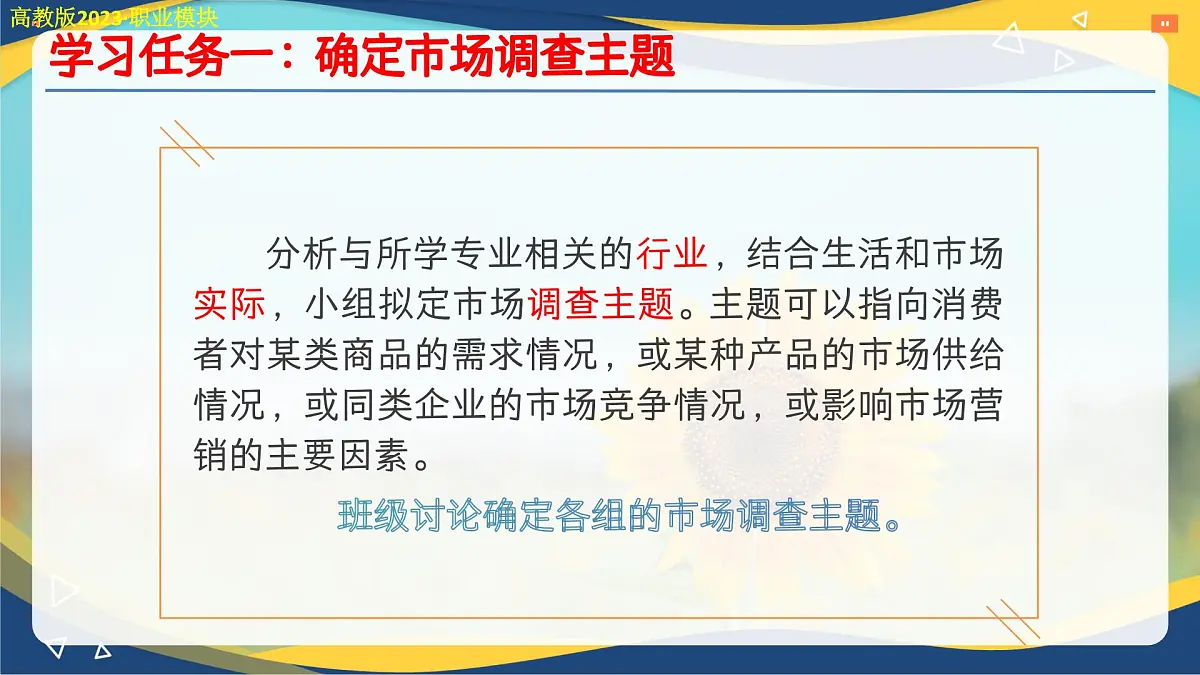 高教版2023·职业模块

学习任务一：确定市场调查主题

分析与所学专业相关的行业，结合生活和市场实际，小组拟定市场调查主题。主题可以指向消费者对某类商品的需求情况，或某种产品的市场供给情况，或同类企业的市场竞争情况，或影响市场营销的主要因素。

班级讨论确定各组的市场调查主题。